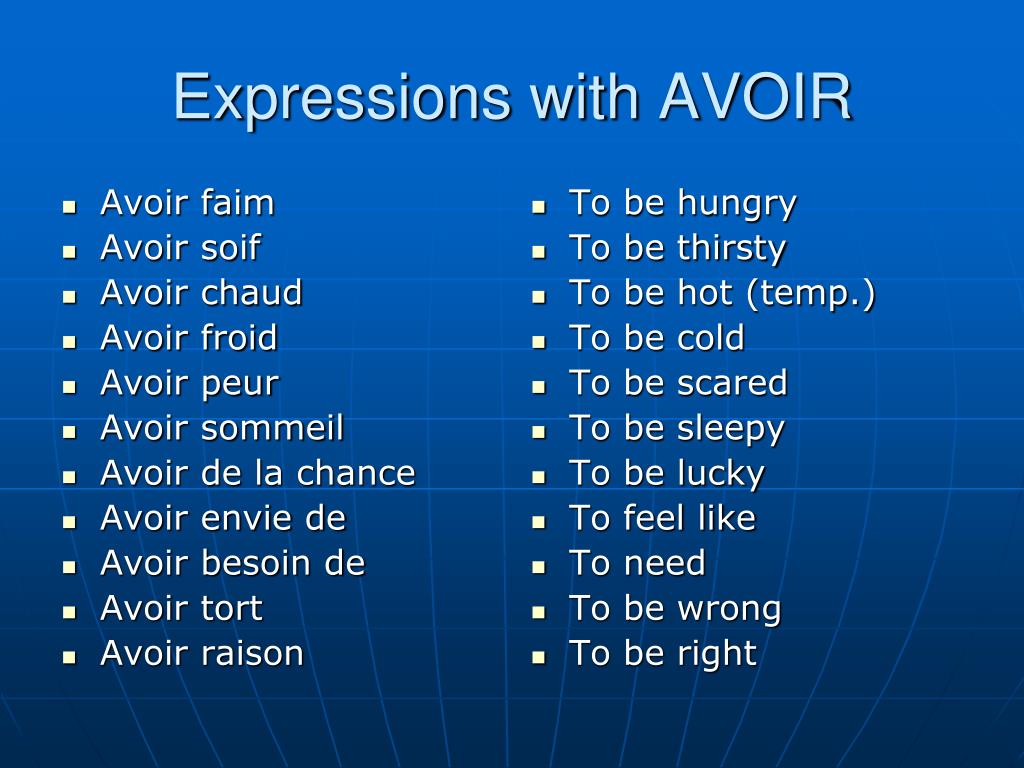 Expressions with AVOIR

- Avoir faim
- Avoir soif
- Avoir chaud
- Avoir froid
- Avoir peur
- Avoir sommeil
- Avoir de la chance
- Avoir envie de
- Avoir besoin de
- Avoir tort
- Avoir raison

- To be hungry
- To be thirsty
- To be hot (temp.)
- To be cold
- To be scared
- To be sleepy
- To be lucky
- To feel like
- To need
- To be wrong
- To be right